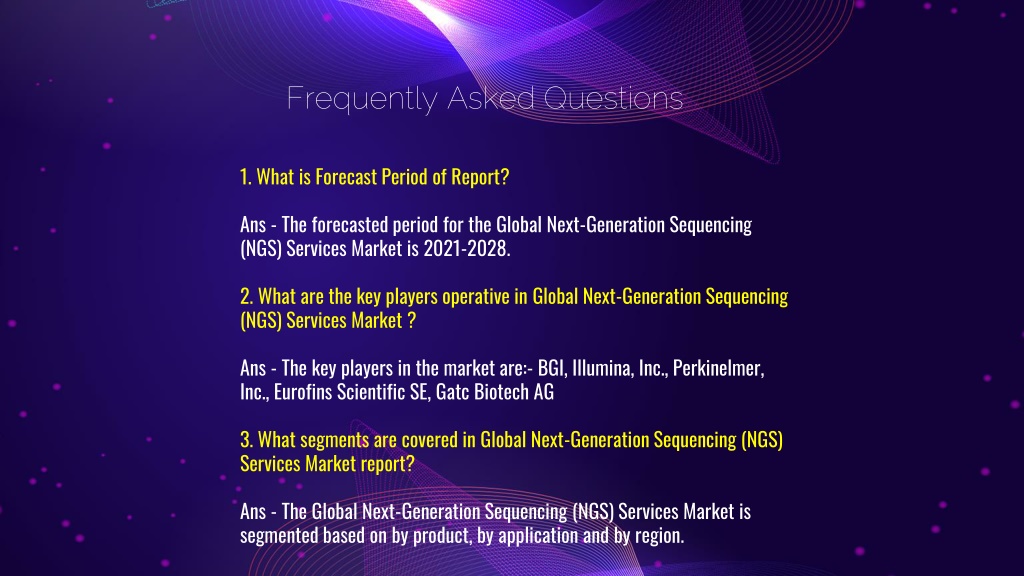 Frequently Asked Questions

1. What is Forecast Period of Report?

Ans - The forecasted period for the Global Next-Generation Sequencing (NGS) Services Market is 2021-2028.

2. What are the key players operative in Global Next-Generation Sequencing (NGS) Services Market ?

Ans - The key players in the market are:- BGI, Illumina, Inc., Perkinelmer, Inc., Eurofins Scientific SE, Gatc Biotech AG

3. What segments are covered in Global Next-Generation Sequencing (NGS) Services Market report?

Ans - The Global Next-Generation Sequencing (NGS) Services Market is segmented based on by product, by application and by region.